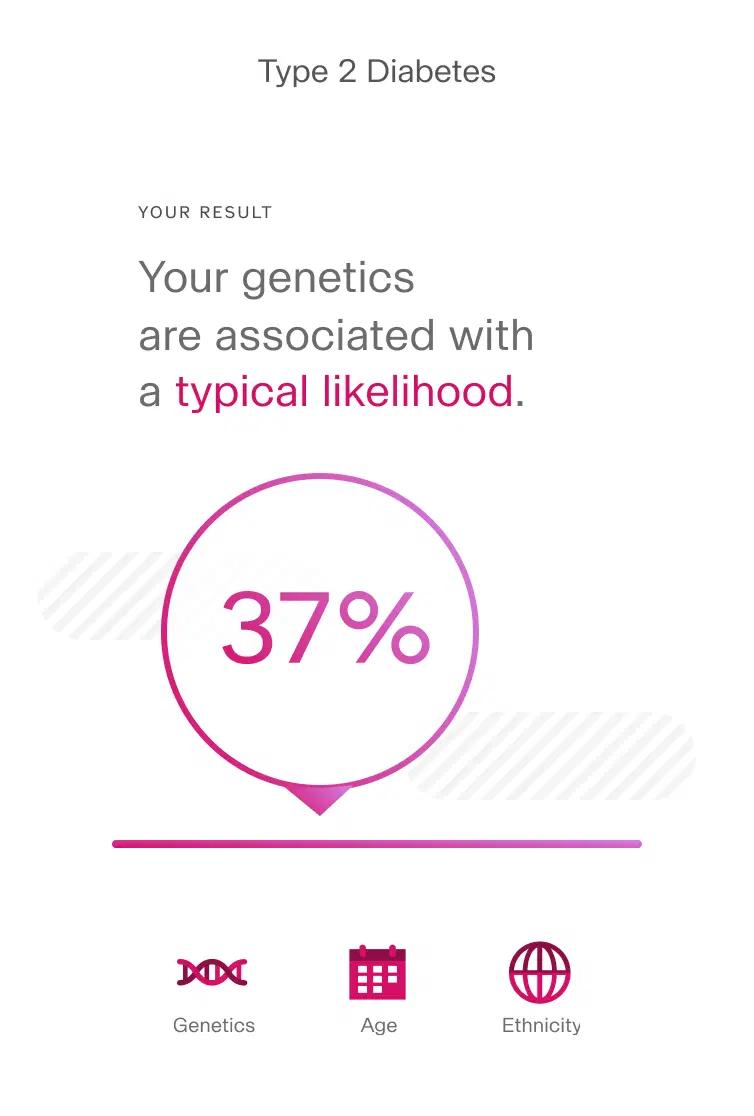 Type 2 Diabetes

YOUR RESULT

Your genetics are associated with a typical likelihood.

37%

Genetics

Age

Ethnicity